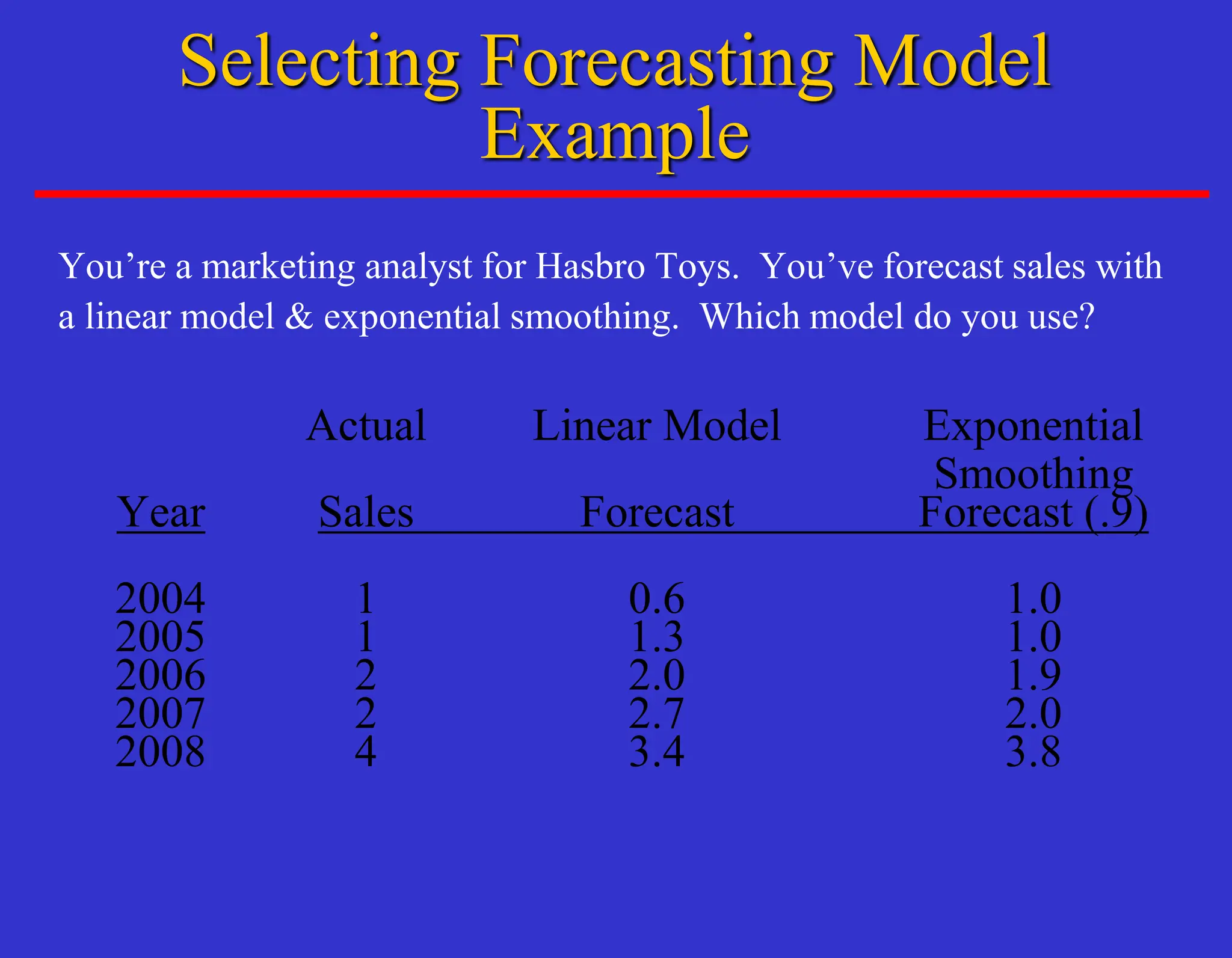 Selecting Forecasting Model Example

You’re a marketing analyst for Hasbro Toys. You’ve forecast sales with a linear model & exponential smoothing. Which model do you use?

| Year | Actual Sales | Linear Model Forecast | Exponential Smoothing Forecast (.9) |
|---|---|---|---|
| 2004 | 1 | 0.6 | 1.0 |
| 2005 | 1 | 1.3 | 1.0 |
| 2006 | 2 | 2.0 | 1.9 |
| 2007 | 2 | 2.7 | 2.0 |
| 2008 | 4 | 3.4 | 3.8 |